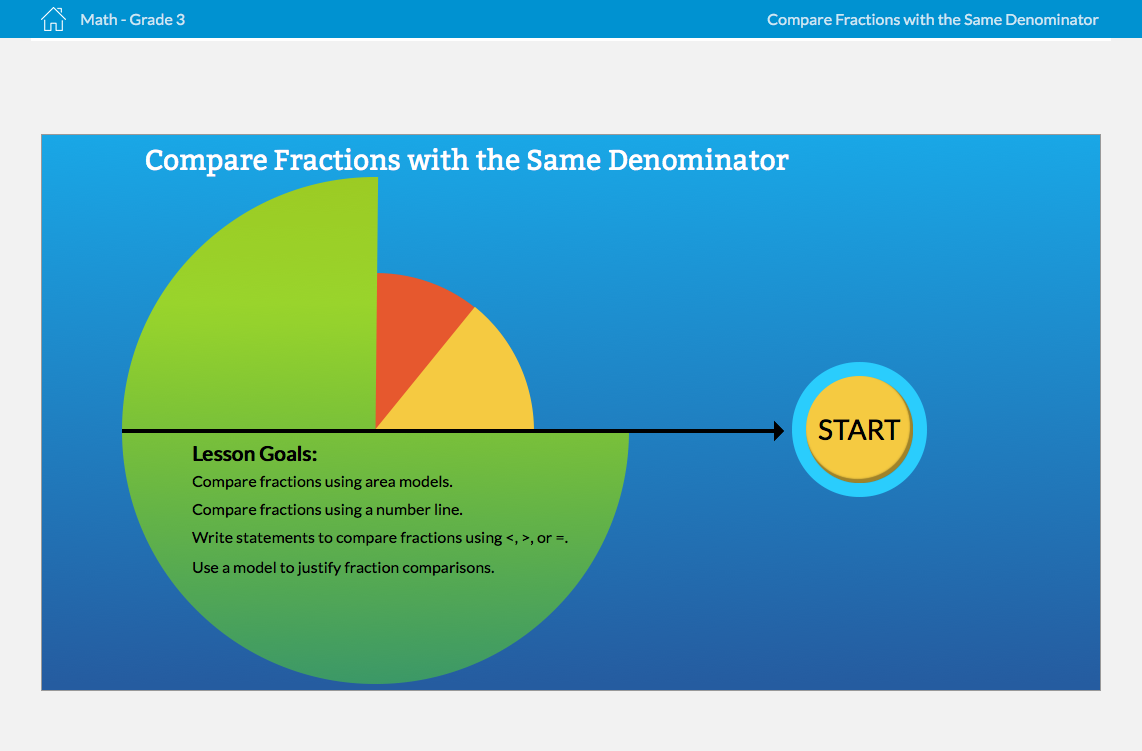 Math - Grade 3

Compare Fractions with the Same Denominator

Compare Fractions with the Same Denominator

Lesson Goals:

Compare fractions using area models.

Compare fractions using a number line.

Write statements to compare fractions using <, >, or =.

Use a model to justify fraction comparisons.

START